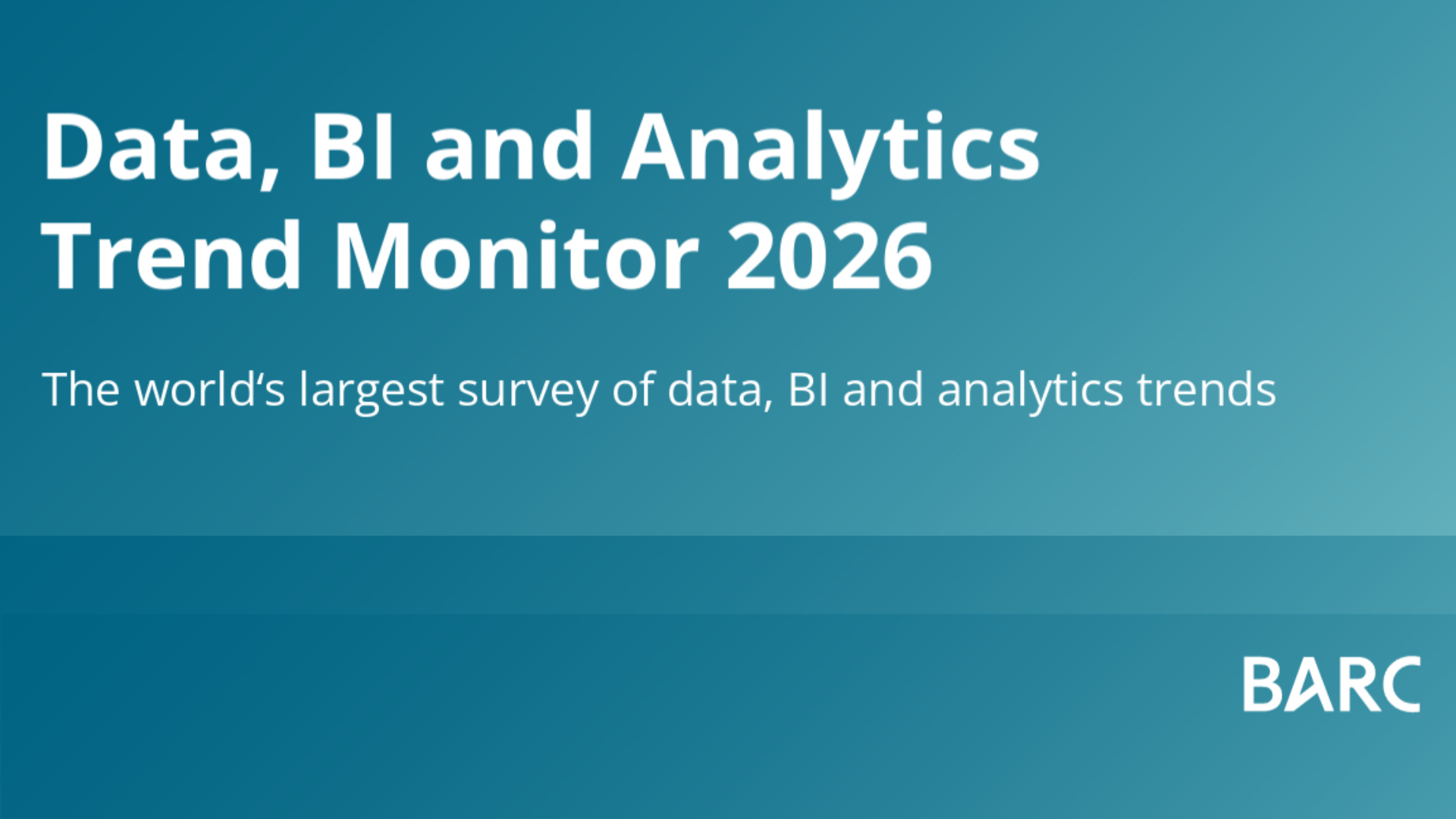 Data, BI and Analytics Trend Monitor 2026

The world‘s largest survey of data, BI and analytics trends

BARC